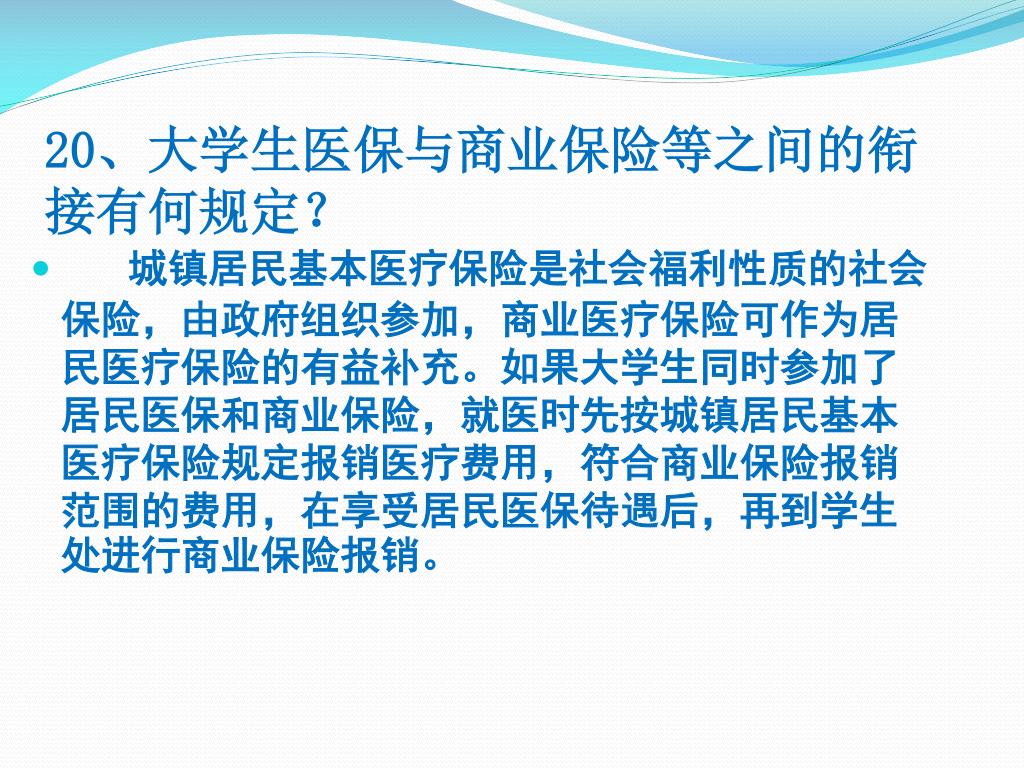 20、大学生医保与商业保险等之间的衔接有何规定？

城镇居民基本医疗保险是社会福利性质的社会保险，由政府组织参加，商业医疗保险可作为居民医疗保险的有益补充。如果大学生同时参加了居民医保和商业保险，就医时先按城镇居民基本医疗保险规定报销医疗费用，符合商业保险报销范围的费用，在享受居民医保待遇后，再到学生处进行商业保险报销。